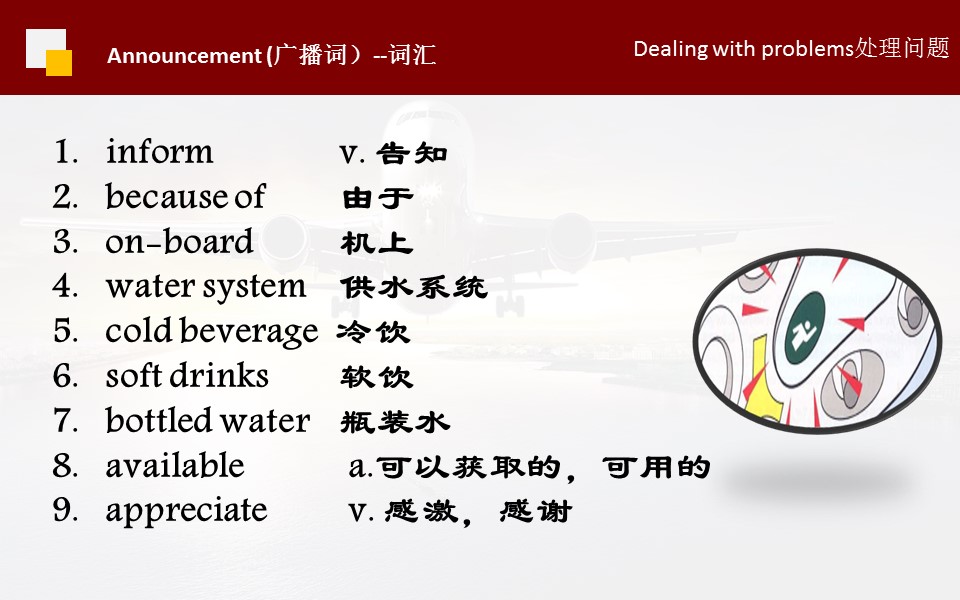 Announcement (广播词）--词汇

Dealing with problems处理问题

1. inform v. 告知
2. because of 由于
3. on-board 机上
4. water system 供水系统
5. cold beverage 冷饮
6. soft drinks 软饮
7. bottled water 瓶装水
8. available a.可以获取的，可用的
9. appreciate v. 感激，感谢